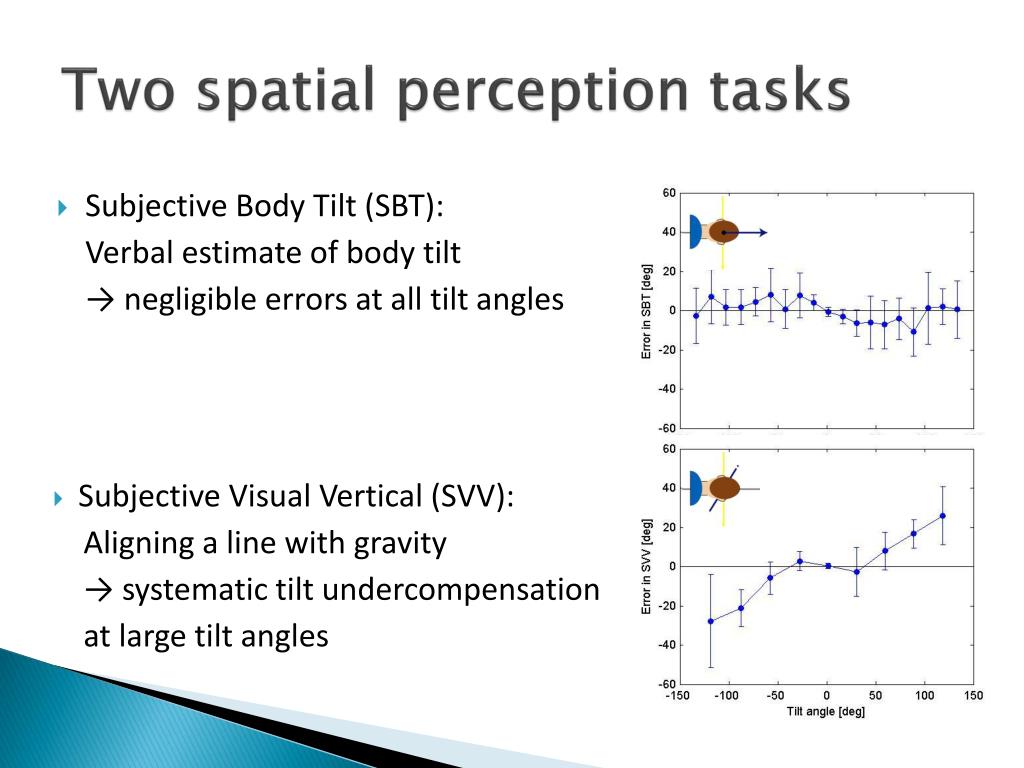 Two spatial perception tasks

Subjective Body Tilt (SBT):
Verbal estimate of body tilt
→ negligible errors at all tilt angles

Subjective Visual Vertical (SVV):
Aligning a line with gravity
→ systematic tilt undercompensation at large tilt angles

60
40
20
0
-20
-40
-60
Error in SBT [deg]

60
40
20
0
-20
-40
-60
Error in SVV [deg]
-150 -100 -50 0 50 100 150
Tilt angle [deg]